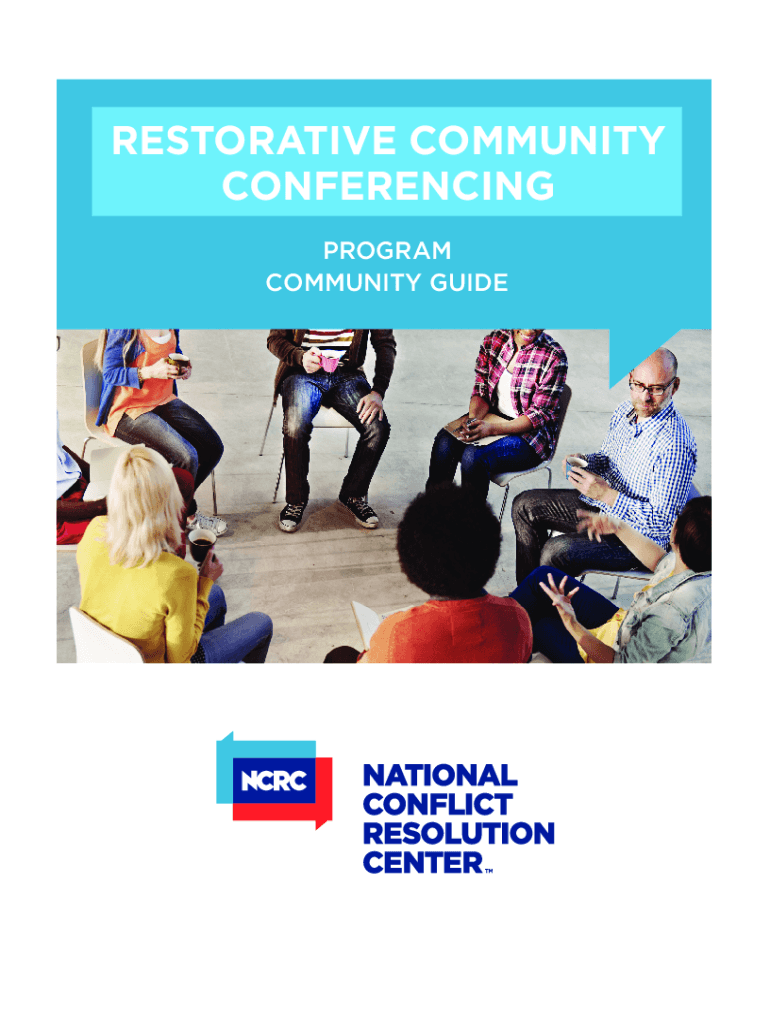 RESTORATIVE COMMUNITY CONFERENCING

PROGRAM
COMMUNITY GUIDE

NCRC

NATIONAL
CONFLICT
RESOLUTION
CENTER™